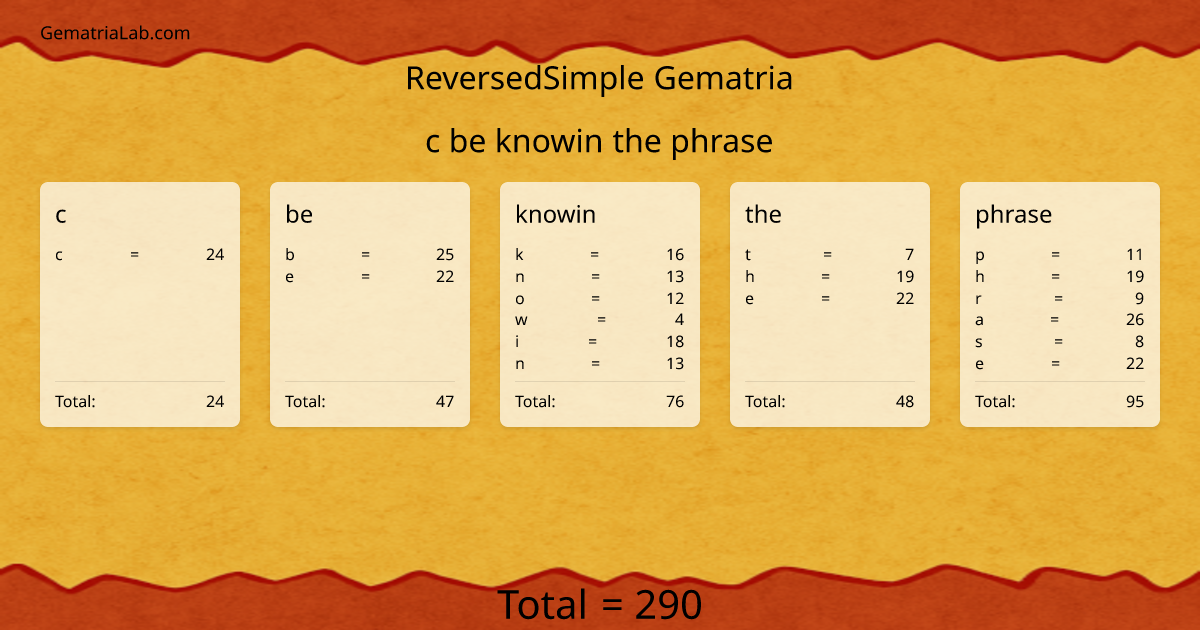 GematriaLab.com

ReversedSimple Gematria

c be knowin the phrase

c

c = 24

Total: 24

be

b = 25
e = 22

Total: 47

knowin

k = 16
n = 13
o = 12
w = 4
i = 18
n = 13

Total: 76

the

t = 7
h = 19
e = 22

Total: 48

phrase

p = 11
h = 19
r = 9
a = 26
s = 8
e = 22

Total: 95

Total = 290